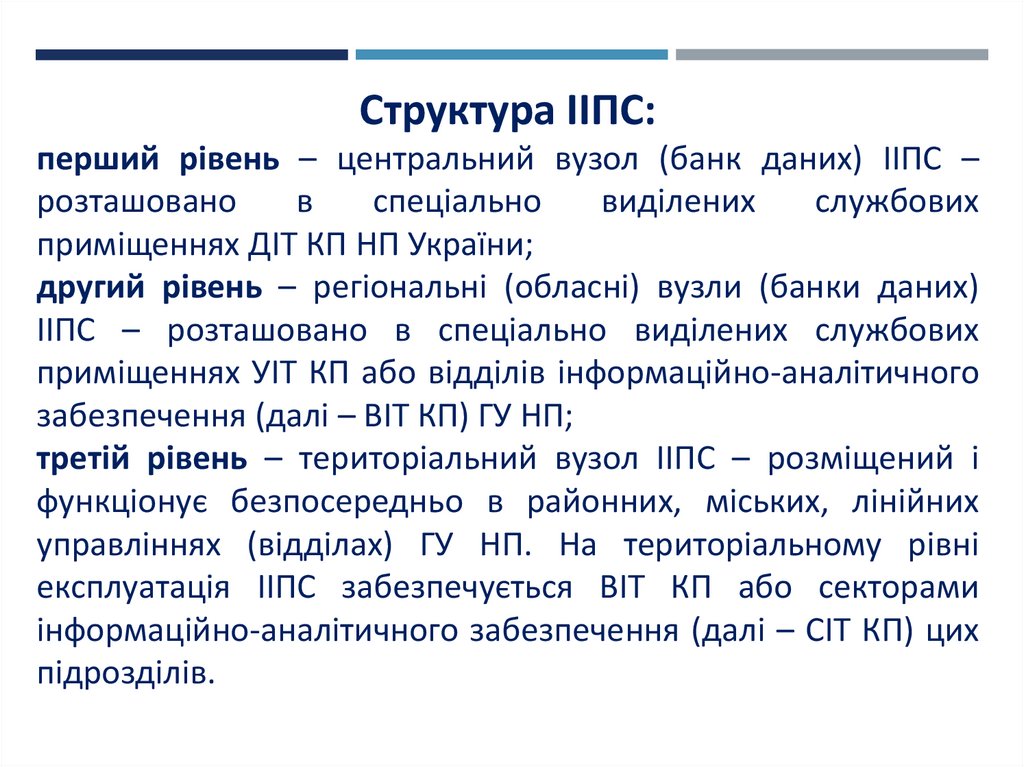 Структура ІІПС:

перший рівень – центральний вузол (банк даних) ІІПС – розташовано в спеціально виділених службових приміщеннях ДІТ КП НП України;

другий рівень – регіональні (обласні) вузли (банки даних) ІІПС – розташовано в спеціально виділених службових приміщеннях УІТ КП або відділів інформаційно-аналітичного забезпечення (далі – ВІТ КП) ГУ НП;

третій рівень – територіальний вузол ІІПС – розміщений і функціонує безпосередньо в районних, міських, лінійних управліннях (відділах) ГУ НП. На територіальному рівні експлуатація ІІПС забезпечується ВІТ КП або секторами інформаційно-аналітичного забезпечення (далі – СІТ КП) цих підрозділів.